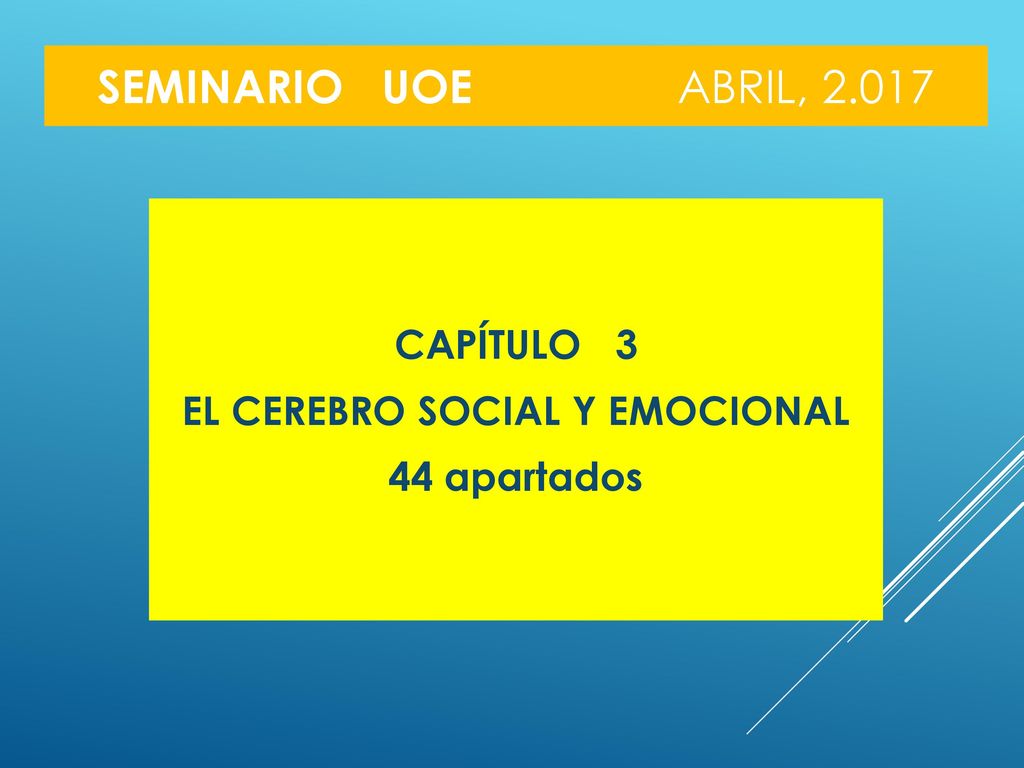 SEMINARIO UOE ABRIL, 2.017

CAPÍTULO 3
EL CEREBRO SOCIAL Y EMOCIONAL
44 apartados